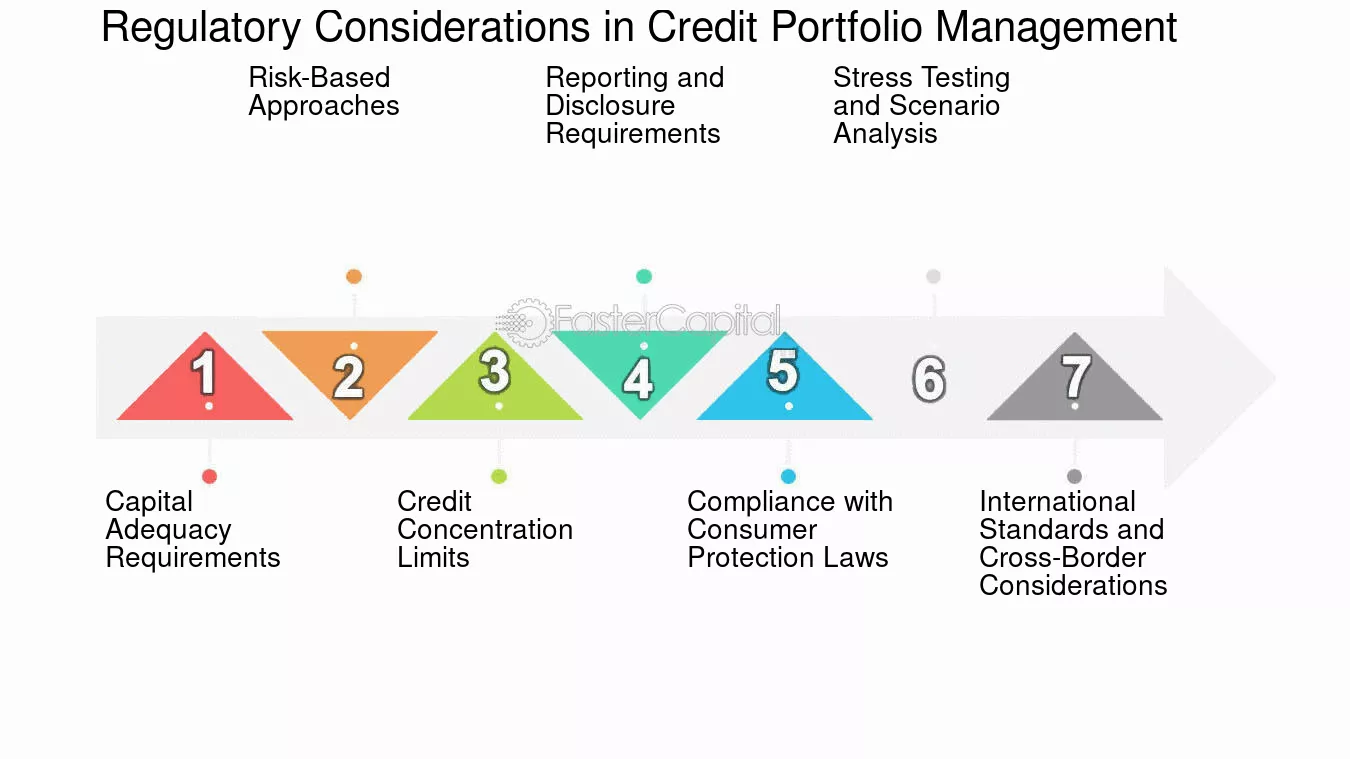 Regulatory Considerations in Credit Portfolio Management

Risk-Based Approaches

Reporting and Disclosure Requirements

Stress Testing and Scenario Analysis

FasterCapital

1

2

3

4

5

6

7

Capital Adequacy Requirements

Credit Concentration Limits

Compliance with Consumer Protection Laws

International Standards and Cross-Border Considerations